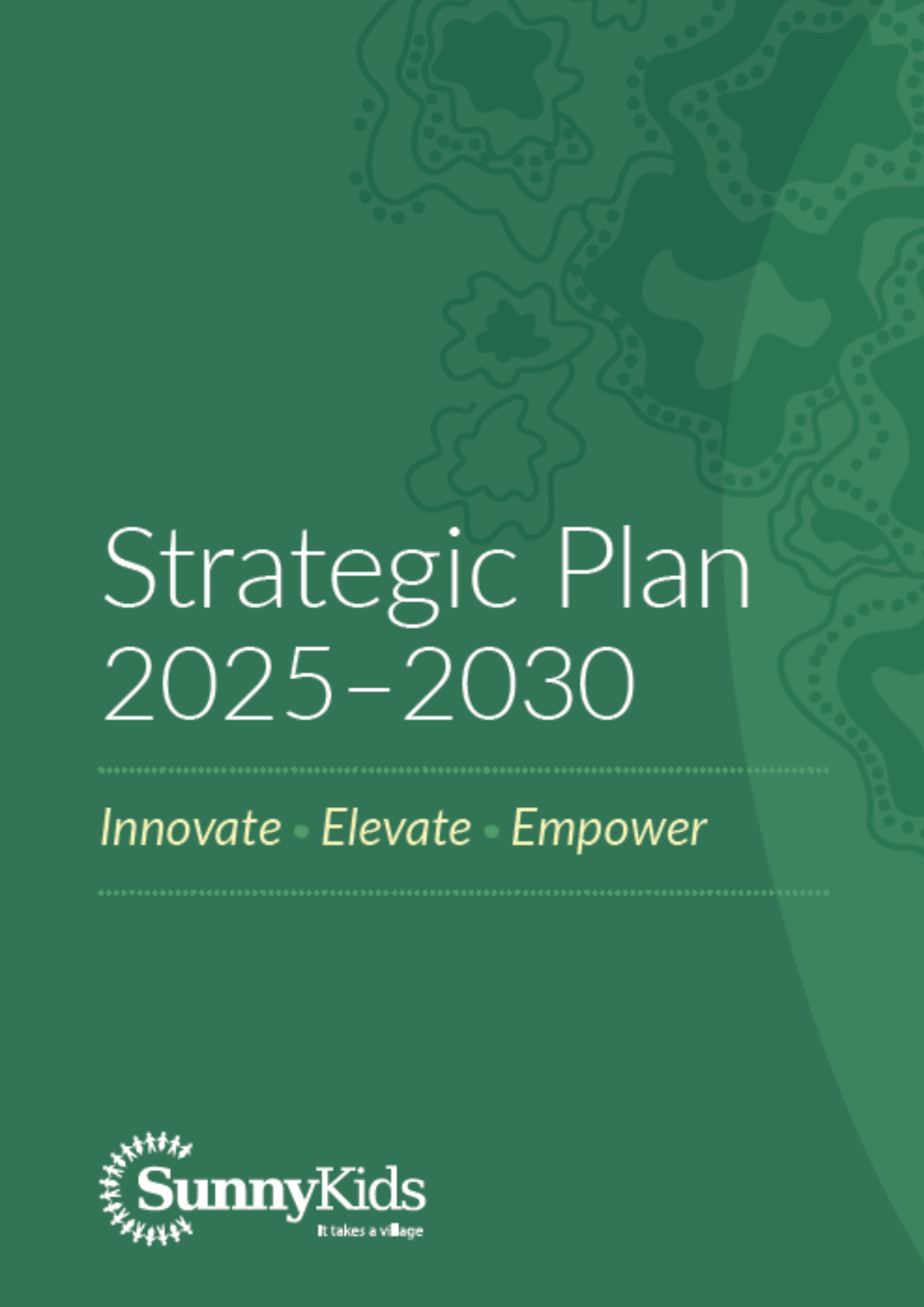 Strategic Plan 2025–2030

Innovate • Elevate • Empower

SunnyKids
It takes a village